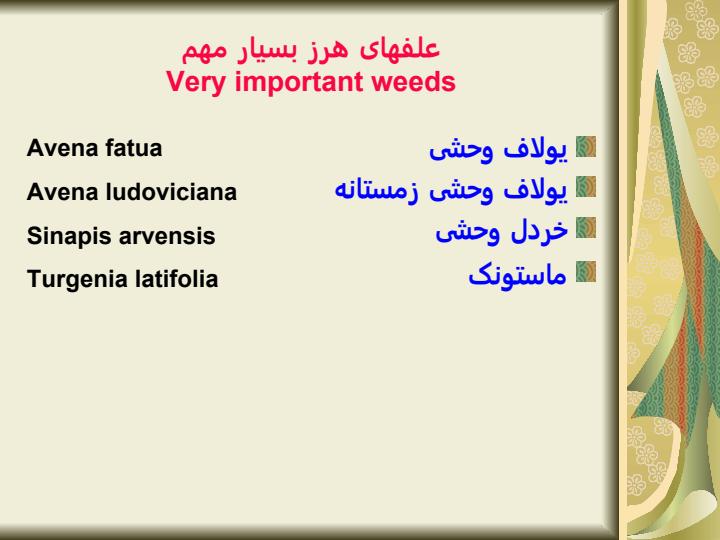 علفهای هرز بسیار مهم
Very important weeds

یولاف وحشی Avena fatua
یولاف وحشی زمستانه Avena ludoviciana
خردل وحشی Sinapis arvensis
ماستونک Turgenia latifolia